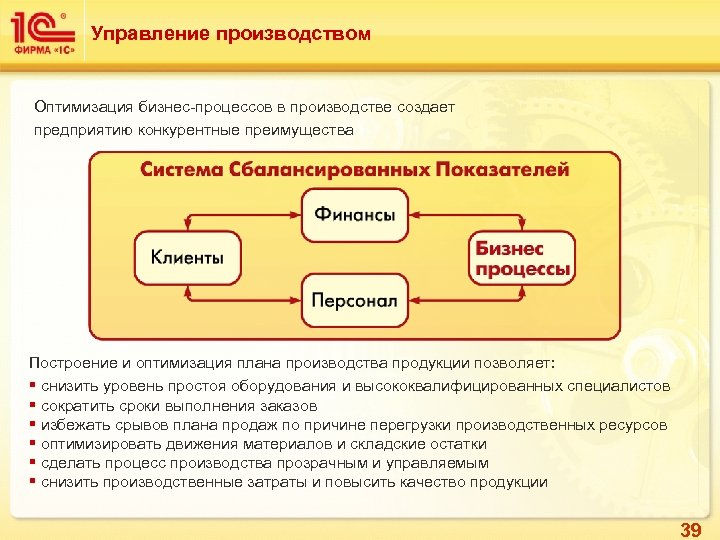 1С®
ФИРМА «1С»

Управление производством

Оптимизация бизнес-процессов в производстве создает предприятию конкурентные преимущества

Система Сбалансированных Показателей

Финансы

Клиенты

Бизнес процессы

Персонал

Построение и оптимизация плана производства продукции позволяет:
▪ снизить уровень простоя оборудования и высококвалифицированных специалистов
▪ сократить сроки выполнения заказов
▪ избежать срывов плана продаж по причине перегрузки производственных ресурсов
▪ оптимизировать движения материалов и складские остатки
▪ сделать процесс производства прозрачным и управляемым
▪ снизить производственные затраты и повысить качество продукции

39